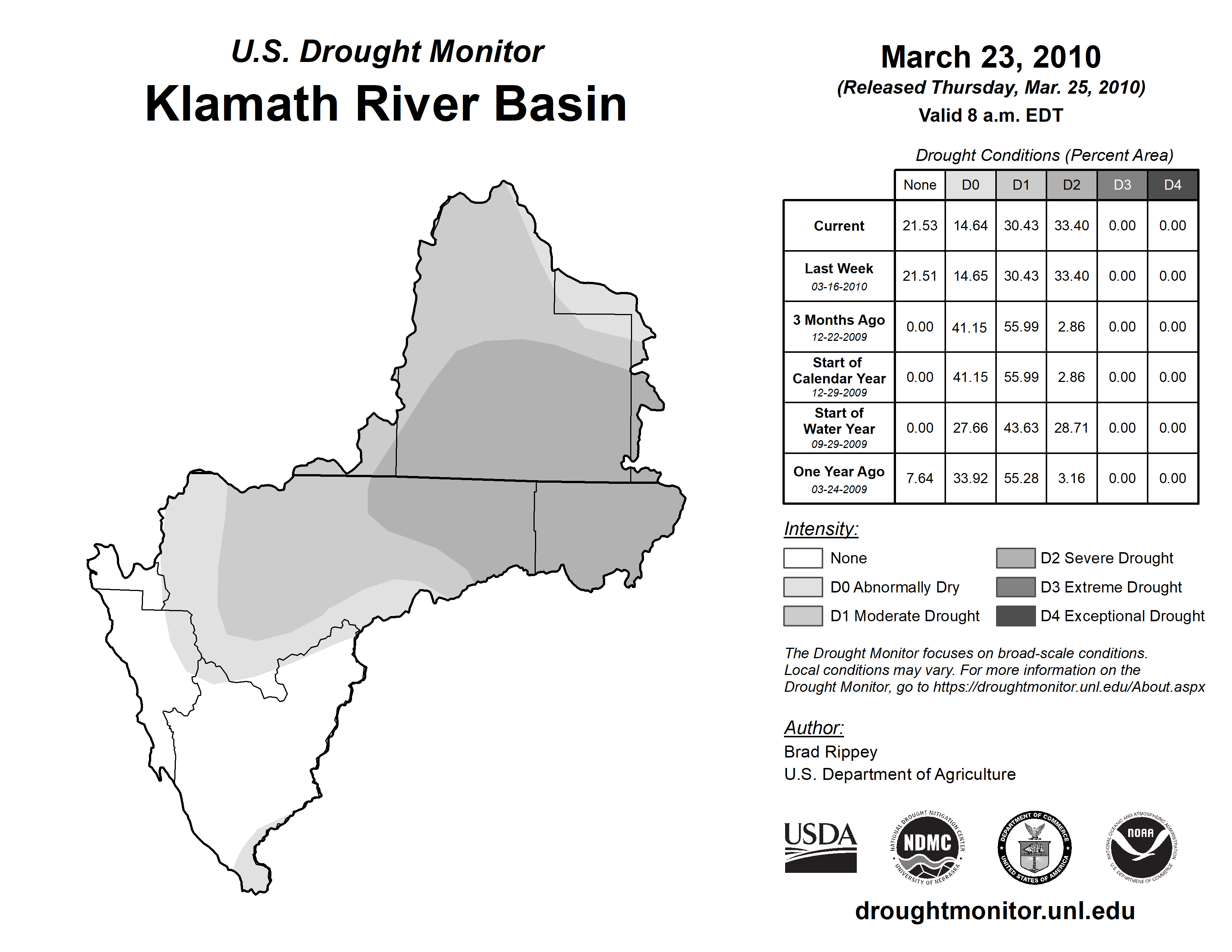 U.S. Drought Monitor
Klamath River Basin

March 23, 2010
(Released Thursday, Mar. 25, 2010)
Valid 8 a.m. EDT

Drought Conditions (Percent Area)

| | None | D0 | D1 | D2 | D3 | D4 |
|---|---|---|---|---|---|---|
| Current | 21.53 | 14.64 | 30.43 | 33.40 | 0.00 | 0.00 |
| Last Week 03-16-2010 | 21.51 | 14.65 | 30.43 | 33.40 | 0.00 | 0.00 |
| 3 Months Ago 12-22-2009 | 0.00 | 41.15 | 55.99 | 2.86 | 0.00 | 0.00 |
| Start of Calendar Year 12-29-2009 | 0.00 | 41.15 | 55.99 | 2.86 | 0.00 | 0.00 |
| Start of Water Year 09-29-2009 | 0.00 | 27.66 | 43.63 | 28.71 | 0.00 | 0.00 |
| One Year Ago 03-24-2009 | 7.64 | 33.92 | 55.28 | 3.16 | 0.00 | 0.00 |

Intensity:
None
D0 Abnormally Dry
D1 Moderate Drought
D2 Severe Drought
D3 Extreme Drought
D4 Exceptional Drought

The Drought Monitor focuses on broad-scale conditions. Local conditions may vary. For more information on the Drought Monitor, go to https://droughtmonitor.unl.edu/About.aspx

Author:
Brad Rippey
U.S. Department of Agriculture

USDA
NATIONAL DROUGHT MITIGATION CENTER NDMC UNIVERSITY OF NEBRASKA
DEPARTMENT OF COMMERCE UNITED STATES OF AMERICA
NATIONAL OCEANIC AND ATMOSPHERIC ADMINISTRATION NOAA U.S. DEPARTMENT OF COMMERCE

droughtmonitor.unl.edu